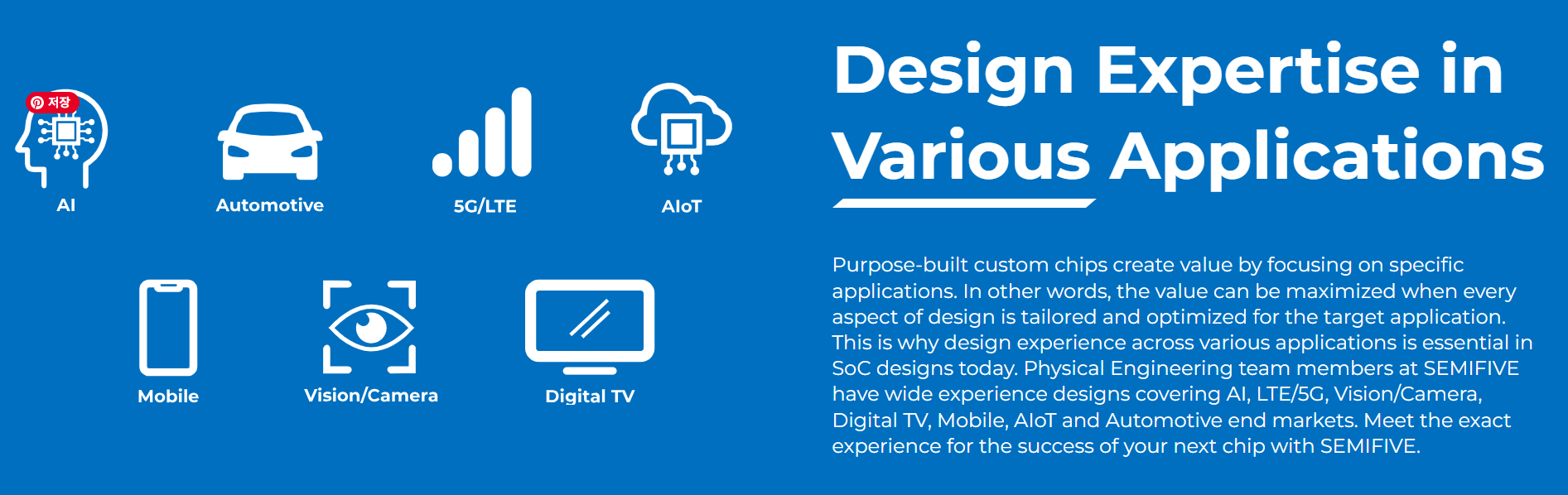 저장

AI

Automotive

5G/LTE

AIoT

Mobile

Vision/Camera

Digital TV

Design Expertise in Various Applications

Purpose-built custom chips create value by focusing on specific applications. In other words, the value can be maximized when every aspect of design is tailored and optimized for the target application. This is why design experience across various applications is essential in SoC designs today. Physical Engineering team members at SEMIFIVE have wide experience designs covering AI, LTE/5G, Vision/Camera, Digital TV, Mobile, AIoT and Automotive end markets. Meet the exact experience for the success of your next chip with SEMIFIVE.